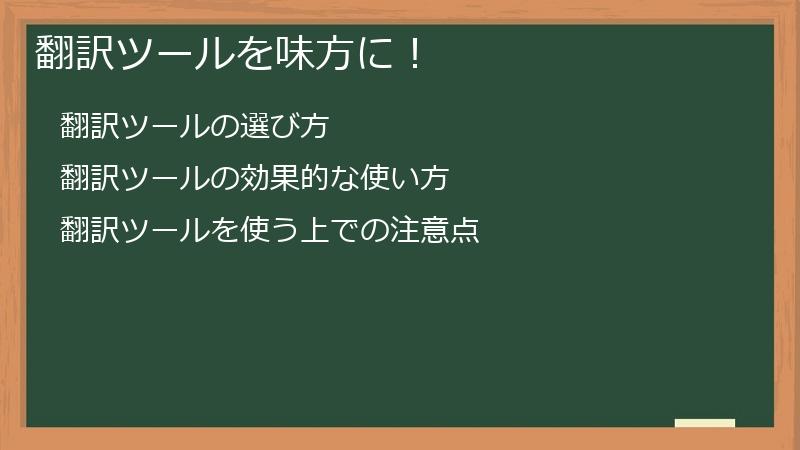 翻訳ツールを味方に！

翻訳ツールの選び方

翻訳ツールの効果的な使い方

翻訳ツールを使う上での注意点